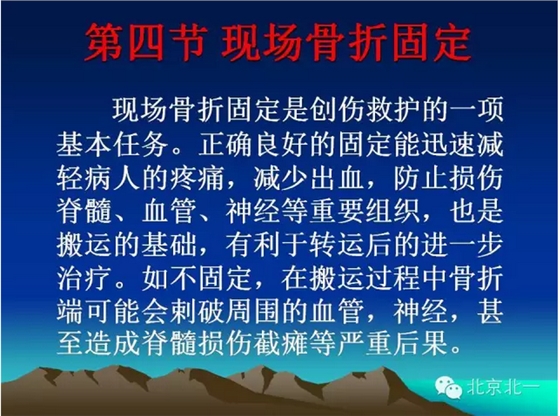 第四节 现场骨折固定

现场骨折固定是创伤救护的一项基本任务。正确良好的固定能迅速减轻病人的疼痛，减少出血，防止损伤脊髓、血管、神经等重要组织，也是搬运的基础，有利于转运后的进一步治疗。如不固定，在搬运过程中骨折端可能会刺破周围的血管，神经，甚至造成脊髓损伤截瘫等严重后果。

北京北一